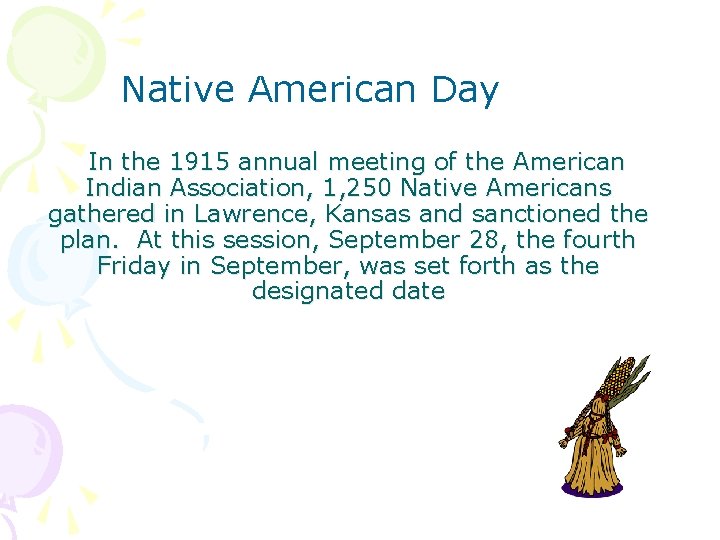 Native American Day

In the 1915 annual meeting of the American Indian Association, 1,250 Native Americans gathered in Lawrence, Kansas and sanctioned the plan. At this session, September 28, the fourth Friday in September, was set forth as the designated date